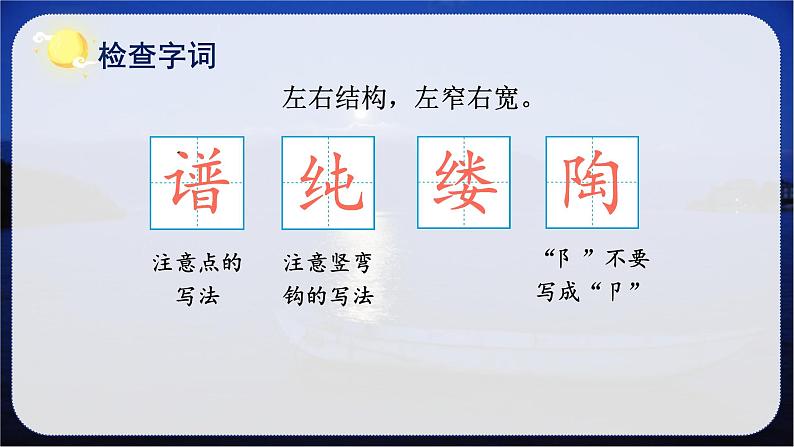 检查字词

左右结构，左窄右宽。

谱 纯 缕 陶

注意点的写法

注意竖弯钩的写法

“阝”不要写成“卩”